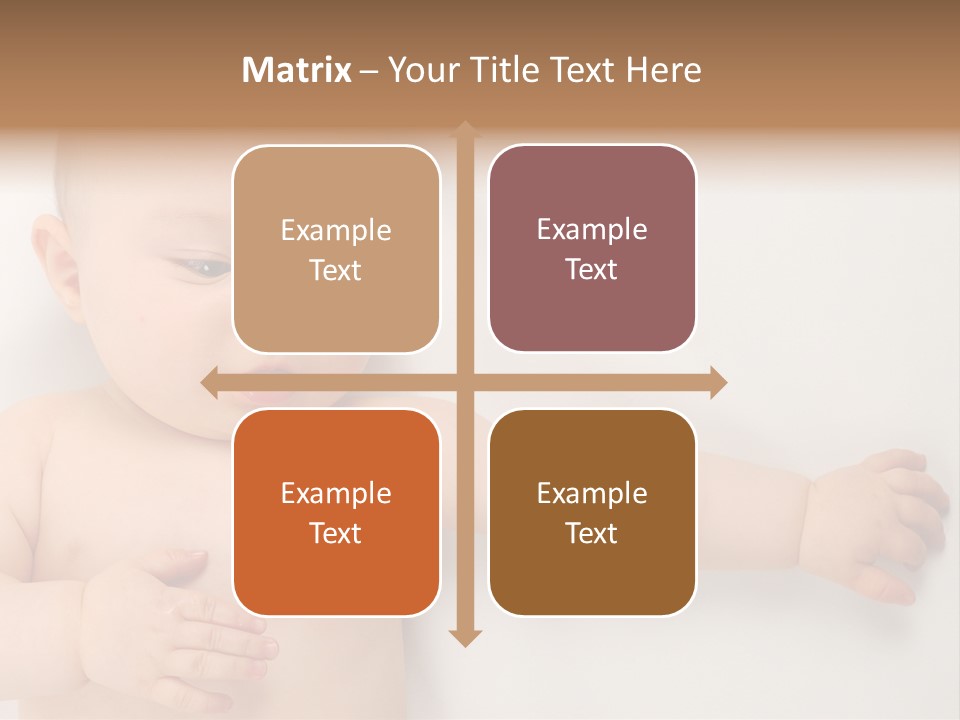 Matrix – Your Title Text Here

Example Text

Example Text

Example Text

Example Text